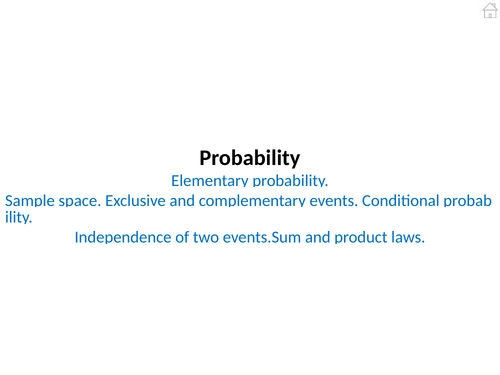 Probability

Elementary probability.

Sample space. Exclusive and complementary events. Conditional probability.

Independence of two events.Sum and product laws.